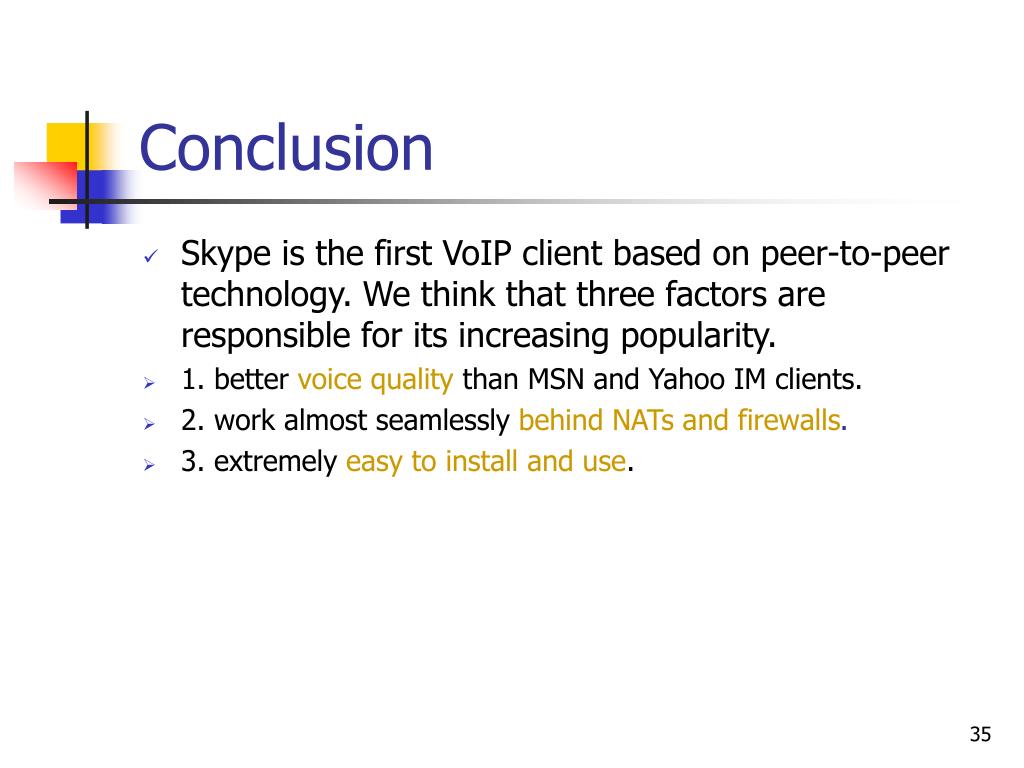 Conclusion

✓ Skype is the first VoIP client based on peer-to-peer technology. We think that three factors are responsible for its increasing popularity.

➢ 1. better voice quality than MSN and Yahoo IM clients.

➢ 2. work almost seamlessly behind NATs and firewalls.

➢ 3. extremely easy to install and use.

35